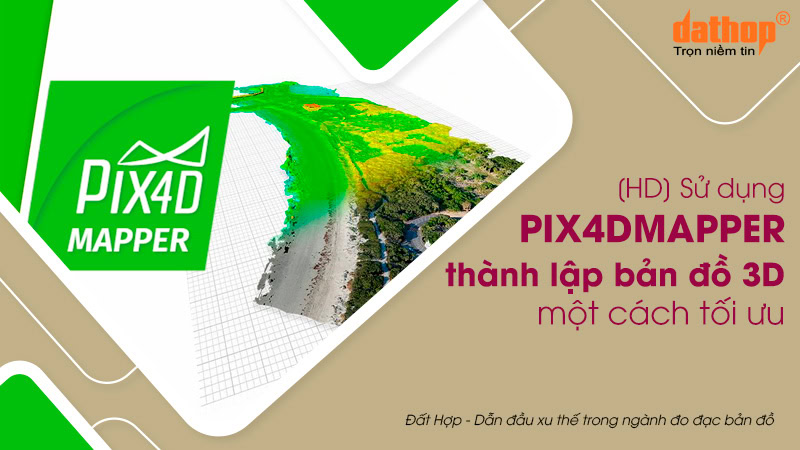 dathop®
Trọn niềm tin

PIX4D
MAPPER

(HD) Sử dụng
PIX4DMAPPER
thành lập bản đồ 3D
một cách tối ưu

Đất Hợp - Dẫn đầu xu thế trong ngành đo đạc bản đồ